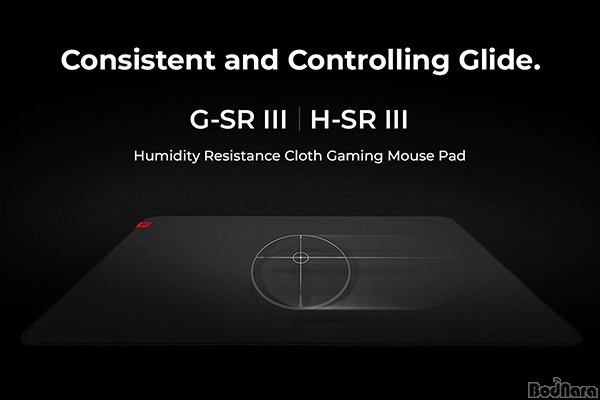 Consistent and Controlling Glide.

G-SR III | H-SR III

Humidity Resistance Cloth Gaming Mouse Pad

BodNara